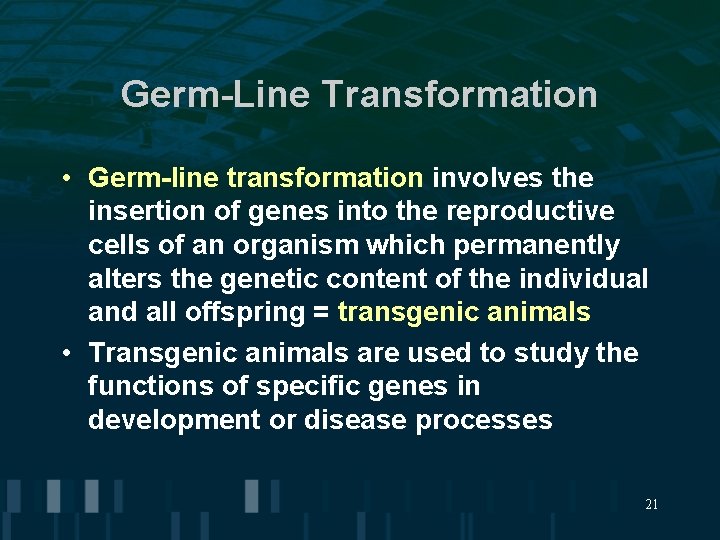 Germ-Line Transformation

• Germ-line transformation involves the insertion of genes into the reproductive cells of an organism which permanently alters the genetic content of the individual and all offspring = transgenic animals

• Transgenic animals are used to study the functions of specific genes in development or disease processes

21